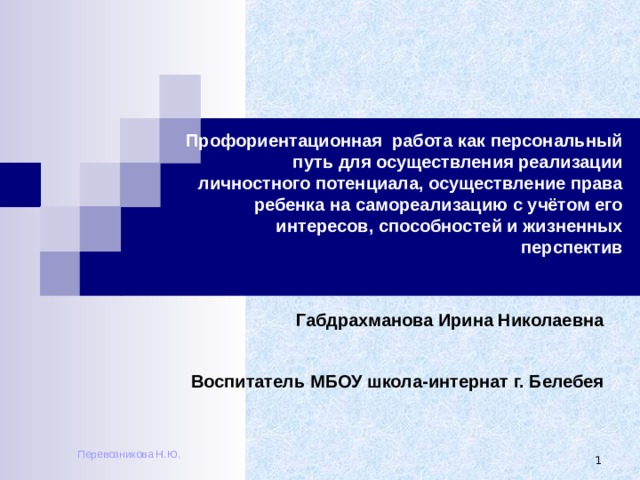 Профориентационная работа как персональный путь для осуществления реализации личностного потенциала, осуществление права ребенка на самореализацию с учётом его интересов, способностей и жизненных перспектив

Габдрахманова Ирина Николаевна

Воспитатель МБОУ школа-интернат г. Белебея

Перевозникова Н.Ю.

1